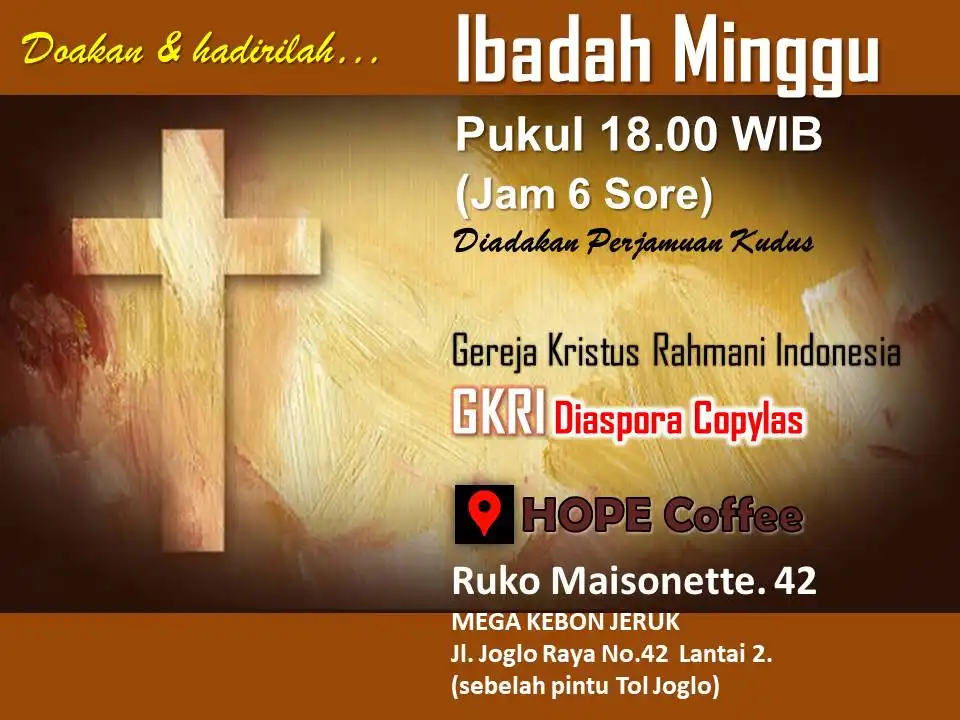 Doakan & hadirilah…

Ibadah Minggu

Pukul 18.00 WIB
(Jam 6 Sore)
Diadakan Perjamuan Kudus

Gereja Kristus Rahmani Indonesia
GKRI Diaspora Copylas

HOPE Coffee

Ruko Maisonette. 42
MEGA KEBON JERUK
Jl. Joglo Raya No.42 Lantai 2.
(sebelah pintu Tol Joglo)